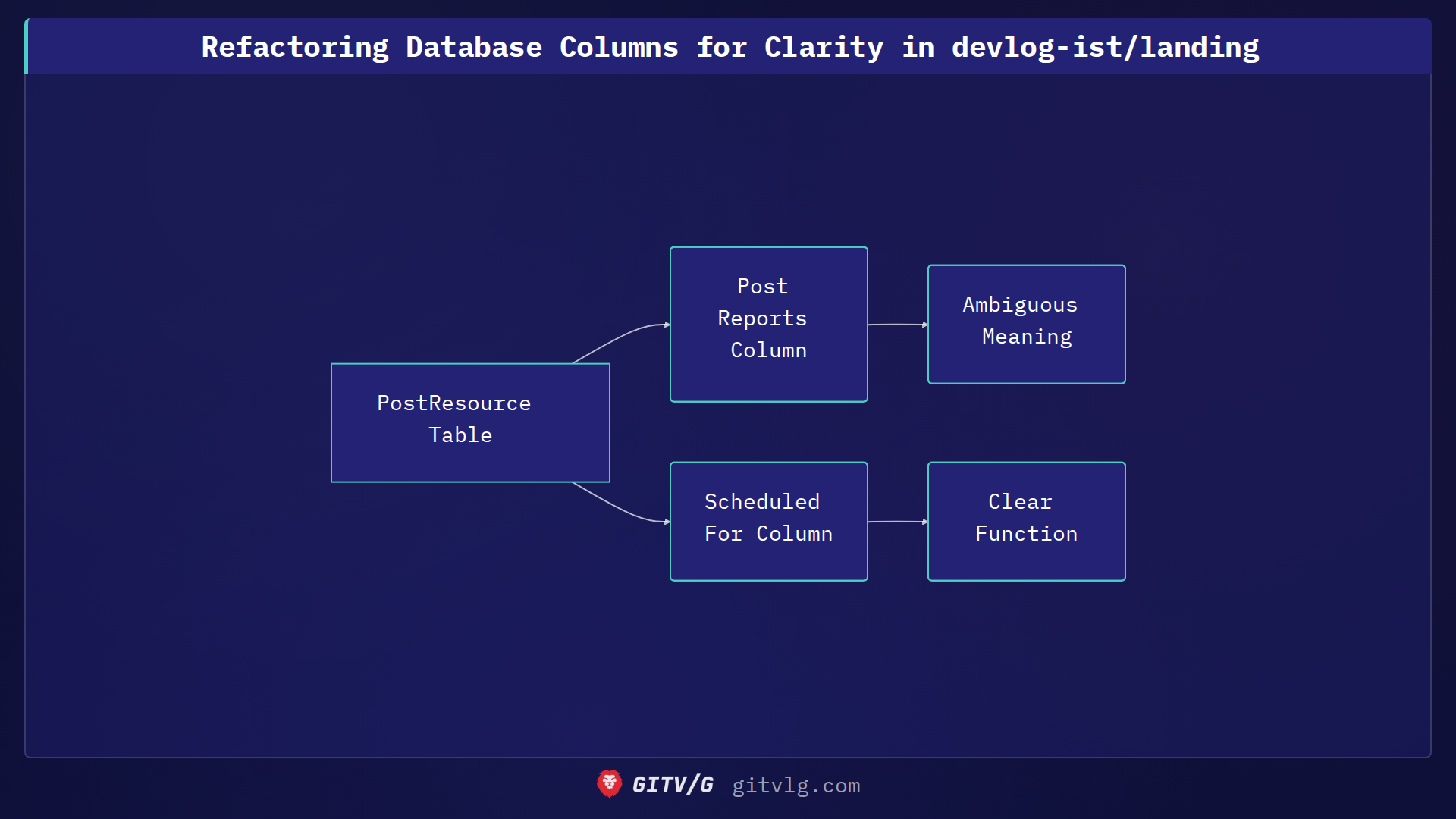 Refactoring Database Columns for Clarity in devlog-ist/landing

PostResource Table

Post Reports Column

Ambiguous Meaning

Scheduled For Column

Clear Function

GITV/G gitvlg.com